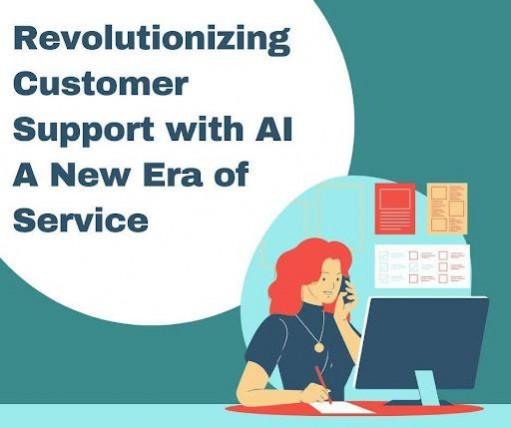 Revolutionizing Customer Support with AI A New Era of Service